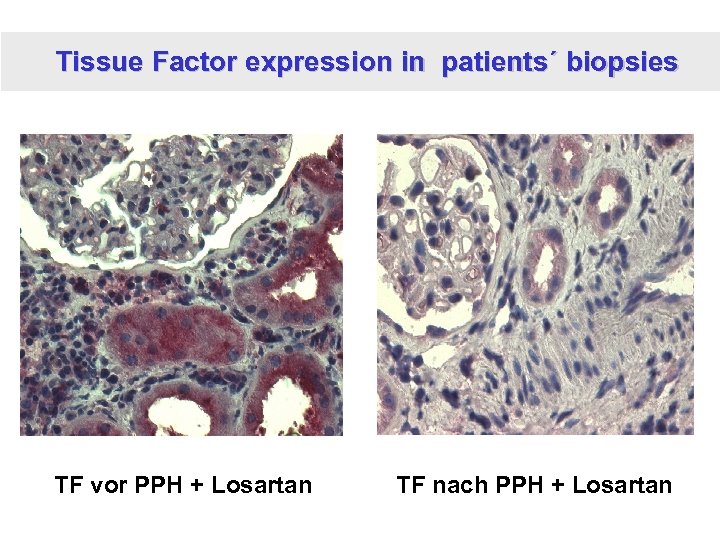 Tissue Factor expression in patients´ biopsies

TF vor PPH + Losartan

TF nach PPH + Losartan